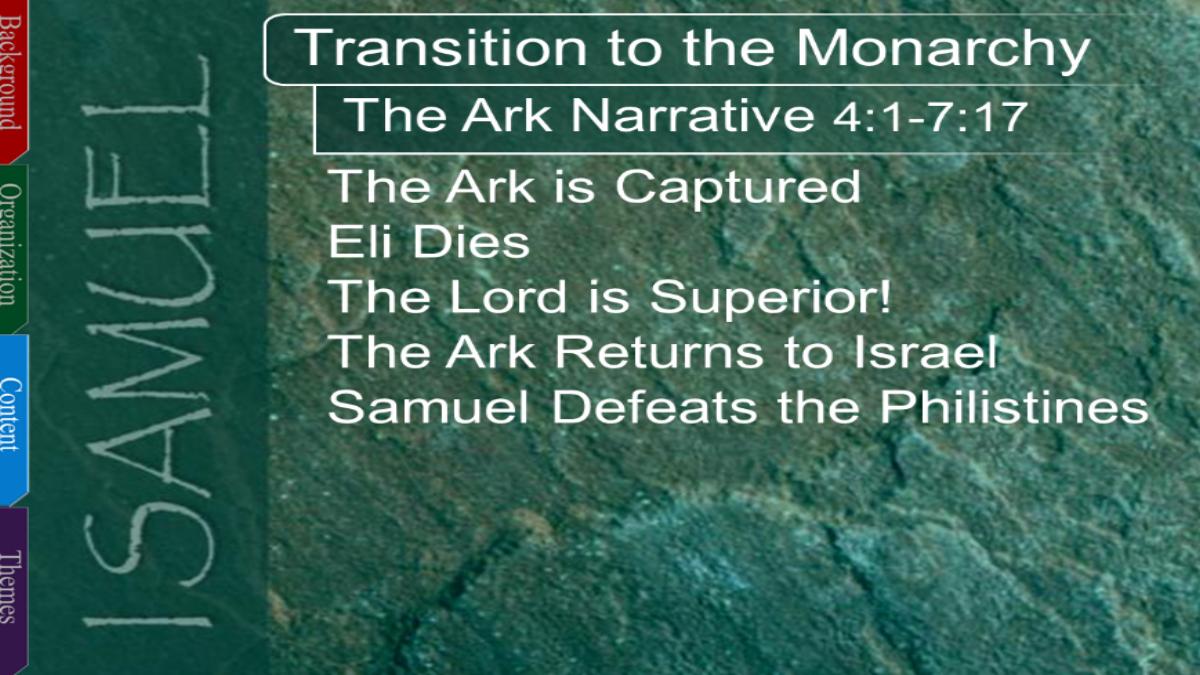 Background
Organization
Content
Themes

I SAMUEL

Transition to the Monarchy

The Ark Narrative 4:1-7:17

The Ark is Captured
Eli Dies
The Lord is Superior!
The Ark Returns to Israel
Samuel Defeats the Philistines